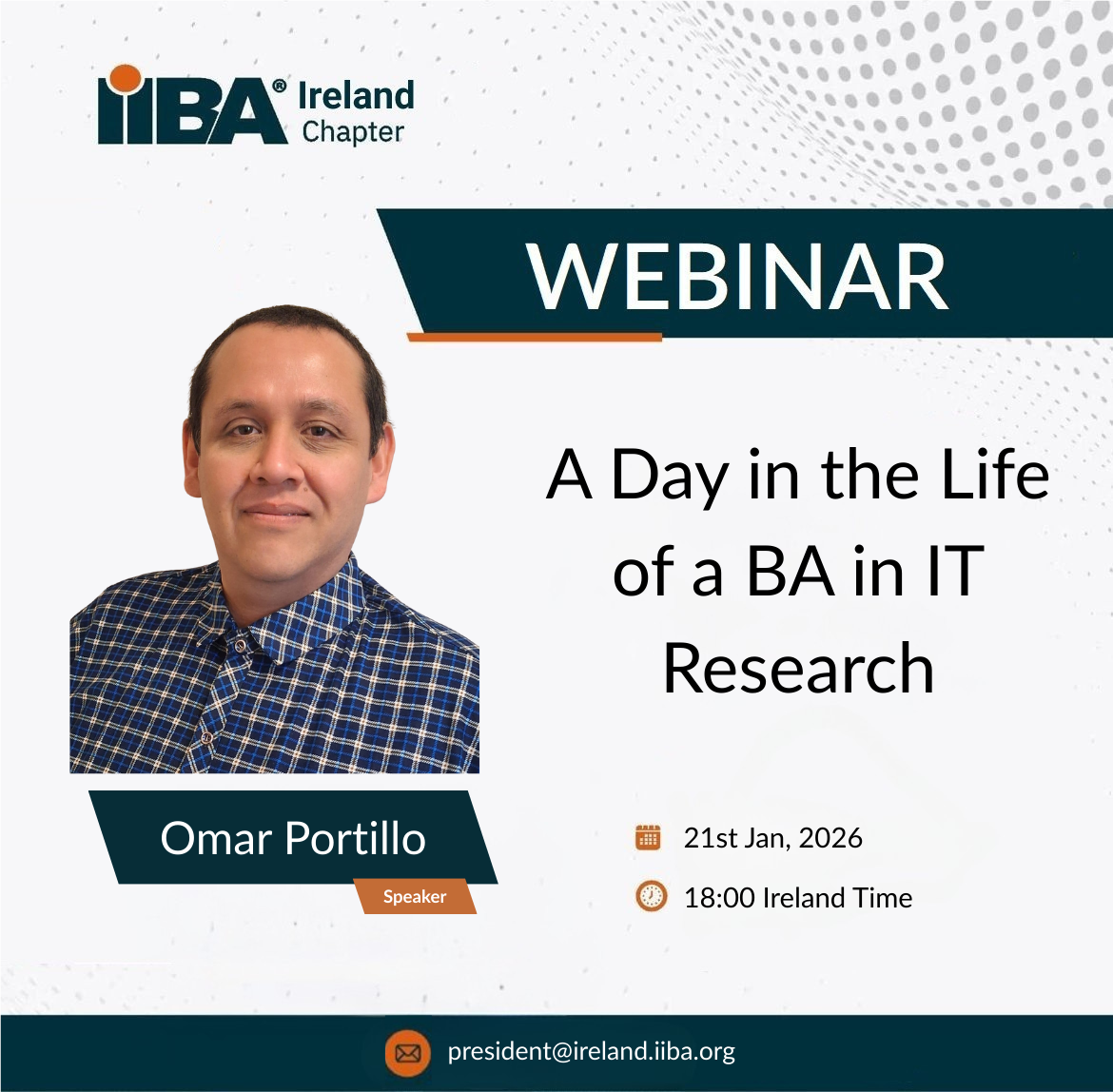 IIBA® Ireland Chapter

WEBINAR

A Day in the Life of a BA in IT Research

Omar Portillo

Speaker

21st Jan, 2026

18:00 Ireland Time

president@ireland.iiba.org